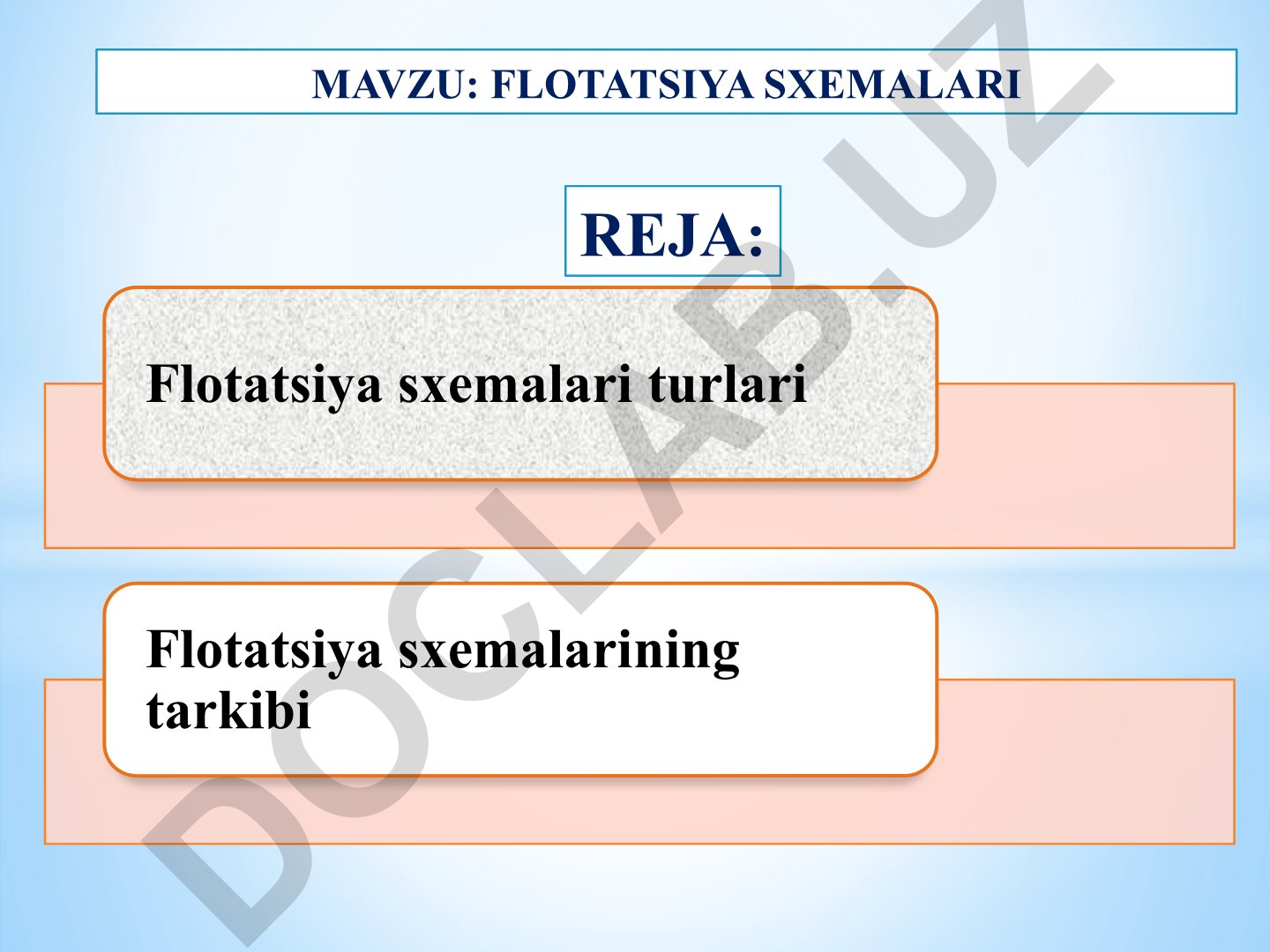 MAVZU: FLOTATSIYA SXEMALARI

REJA:

Flotatsiya sxemalari turlari

Flotatsiya sxemalarining tarkibi

DOCLAB.UZ